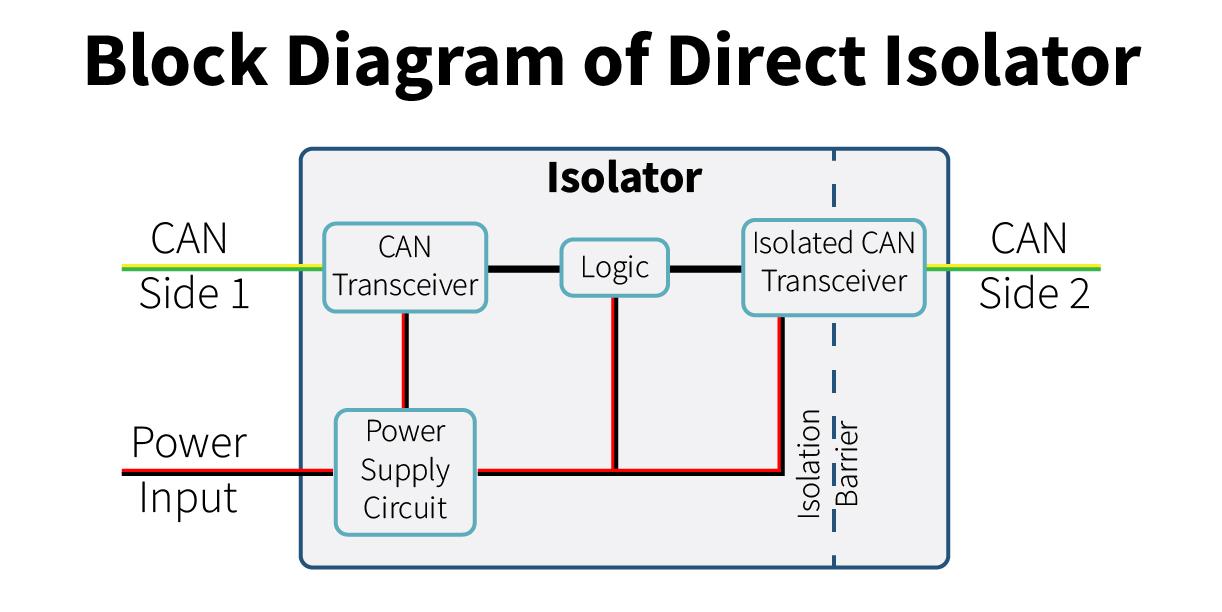 Block Diagram of Direct Isolator

Isolator

CAN Side 1

CAN Transceiver

Logic

Isolated CAN Transceiver

CAN Side 2

Power Input

Power Supply Circuit

Isolation Barrier